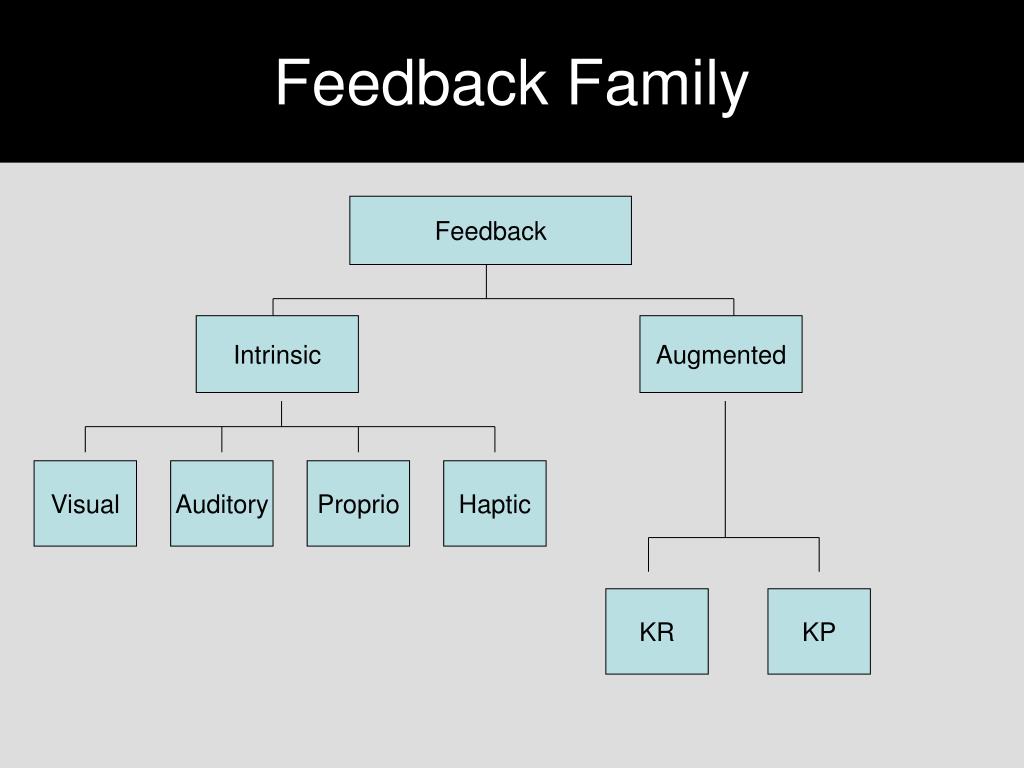 Feedback Family

Feedback

Intrinsic

Augmented

Visual

Auditory

Proprio

Haptic

KR

KP